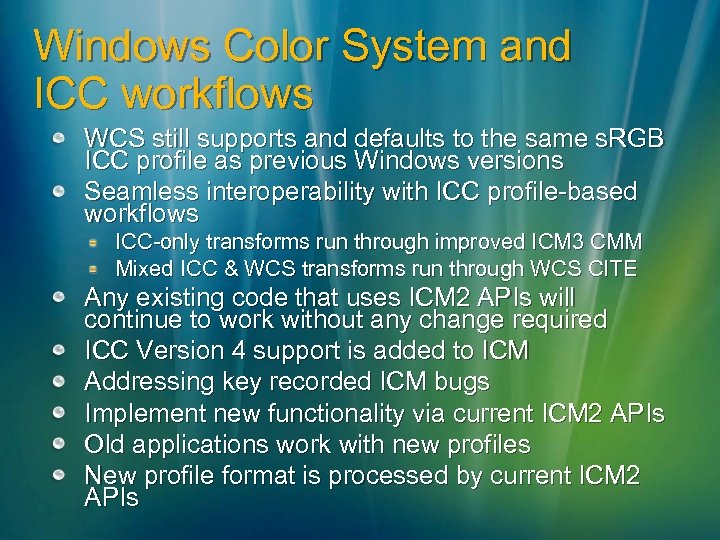 Windows Color System and ICC workflows

WCS still supports and defaults to the same sRGB ICC profile as previous Windows versions

Seamless interoperability with ICC profile-based workflows

ICC-only transforms run through improved ICM3 CMM

Mixed ICC & WCS transforms run through WCS CITE

Any existing code that uses ICM2 APIs will continue to work without any change required

ICC Version 4 support is added to ICM

Addressing key recorded ICM bugs

Implement new functionality via current ICM2 APIs

Old applications work with new profiles

New profile format is processed by current ICM2 APIs